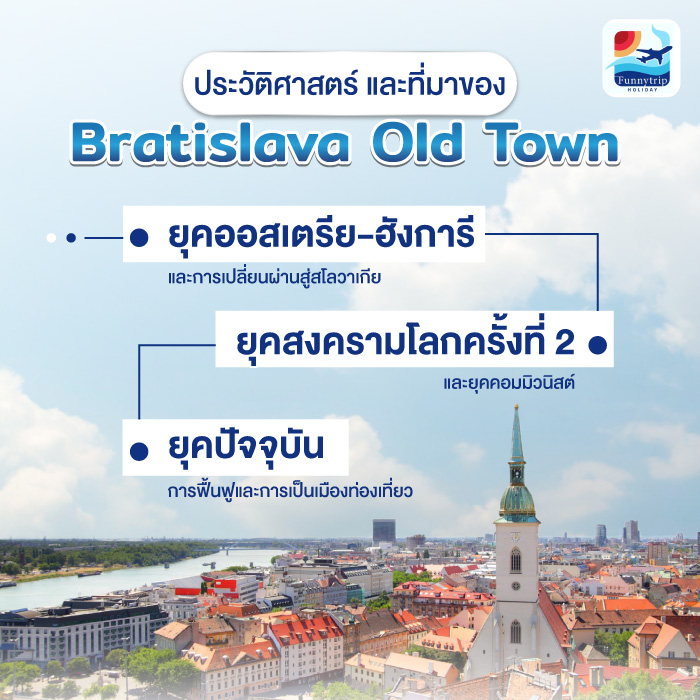 Funnytrip HOLIDAY

ประวัติศาสตร์ และที่มาของ

Bratislava Old Town

ยุคออสเตรีย-ฮังการี

และการเปลี่ยนผ่านสู่สโลวาเกีย

ยุคสงครามโลกครั้งที่ 2

และยุคคอมมิวนิสต์

ยุคปัจจุบัน

การฟื้นฟูและการเป็นเมืองท่องเที่ยว